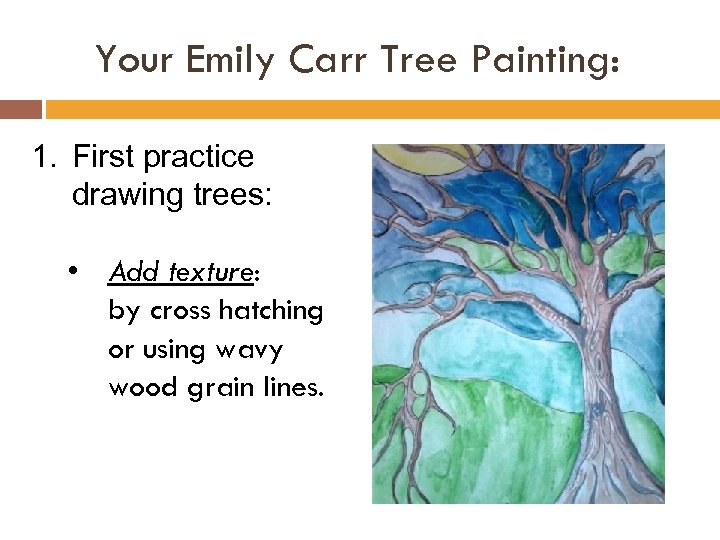 Your Emily Carr Tree Painting:

1. First practice drawing trees:

• Add texture: by cross hatching or using wavy wood grain lines.